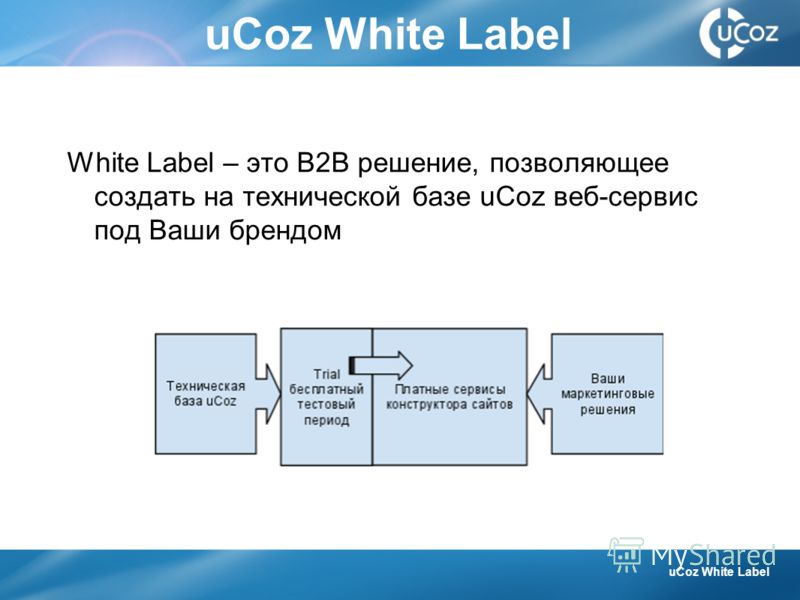 uCoz White Label

uCoz

White Label – это B2B решение, позволяющее создать на технической базе uCoz веб-сервис под Ваши брендом

Техническая база uCoz

Trial бесплатный тестовый период

Платные сервисы конструктора сайтов

Ваши маркетинговые решения

MyShared

uCoz White Label